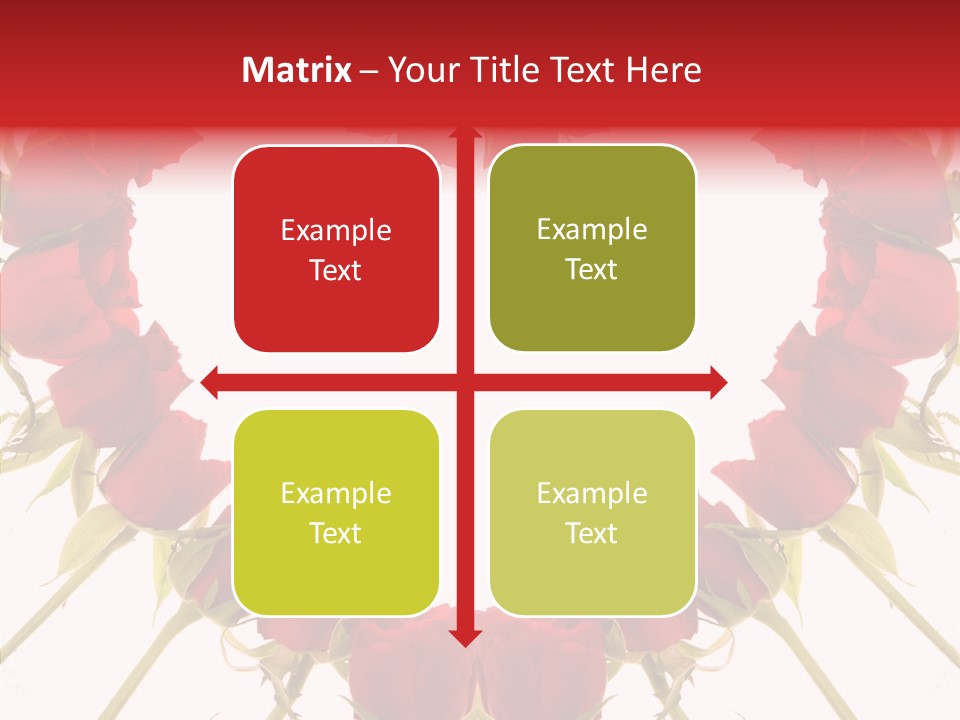 Matrix – Your Title Text Here

Example Text

Example Text

Example Text

Example Text